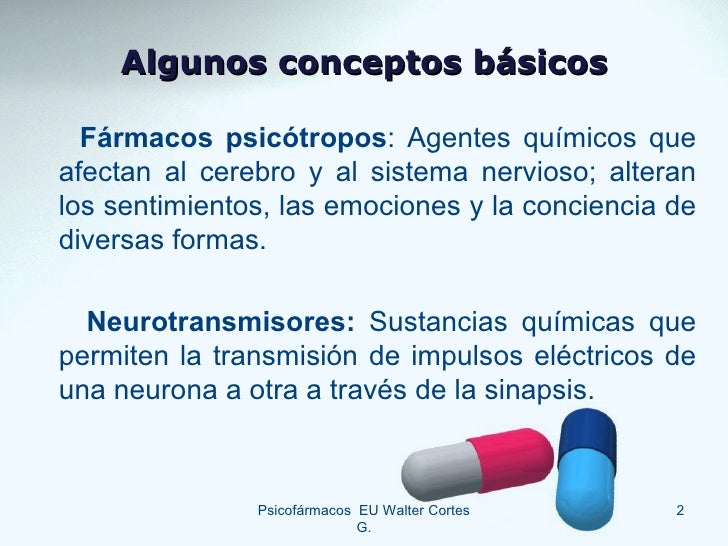 Algunos conceptos básicos

Fármacos psicótropos: Agentes químicos que afectan al cerebro y al sistema nervioso; alteran los sentimientos, las emociones y la conciencia de diversas formas.

Neurotransmisores: Sustancias químicas que permiten la transmisión de impulsos eléctricos de una neurona a otra a través de la sinapsis.

Psicofármacos EU Walter Cortes G.

2